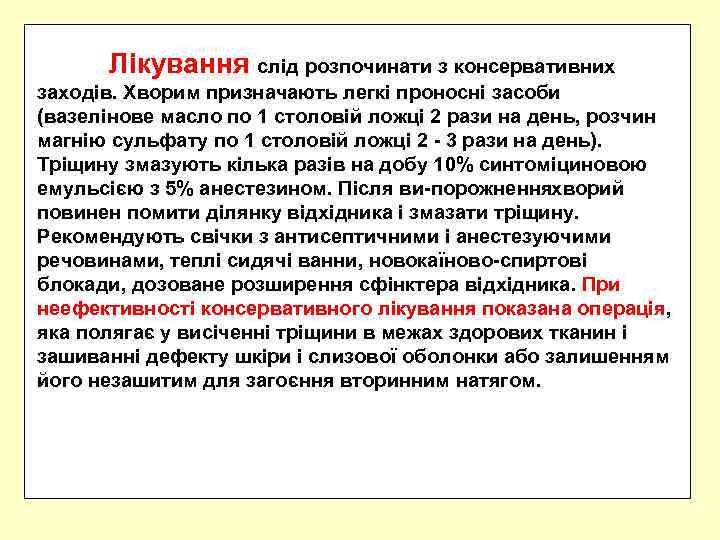 Лікування слід розпочинати з консервативних заходів. Хворим призначають легкі проносні засоби (вазелінове масло по 1 столовій ложці 2 рази на день, розчин магнію сульфату по 1 столовій ложці 2 - 3 рази на день). Тріщину змазують кілька разів на добу 10% синтоміциновою емульсією з 5% анестезином. Після ви-порожненняхворий повинен помити ділянку відхідника і змазати тріщину. Рекомендують свічки з антисептичними і анестезуючими речовинами, теплі сидячі ванни, новокаїново-спиртові блокади, дозоване розширення сфінктера відхідника. При неефективності консервативного лікування показана операція, яка полягає у висіченні тріщини в межах здорових тканин і зашиванні дефекту шкіри і слизової оболонки або залишенням його незашитим для загоєння вторинним натягом.